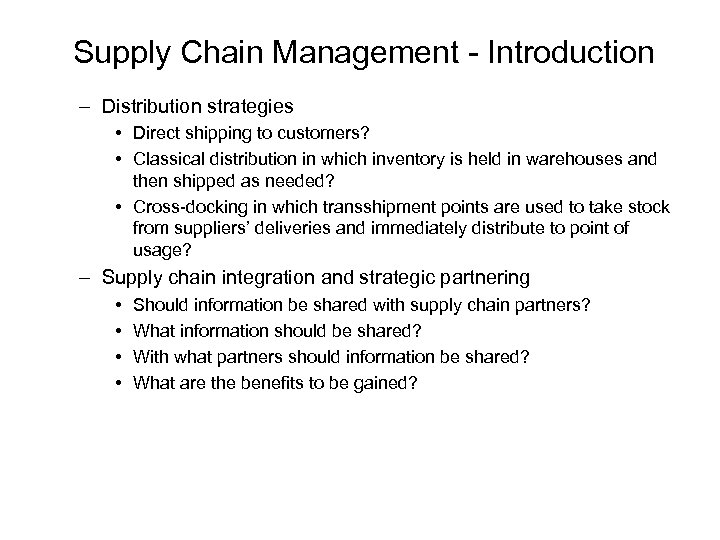 Supply Chain Management - Introduction

– Distribution strategies
  • Direct shipping to customers?
  • Classical distribution in which inventory is held in warehouses and then shipped as needed?
  • Cross-docking in which transshipment points are used to take stock from suppliers' deliveries and immediately distribute to point of usage?
– Supply chain integration and strategic partnering
  • Should information be shared with supply chain partners?
  • What information should be shared?
  • With what partners should information be shared?
  • What are the benefits to be gained?